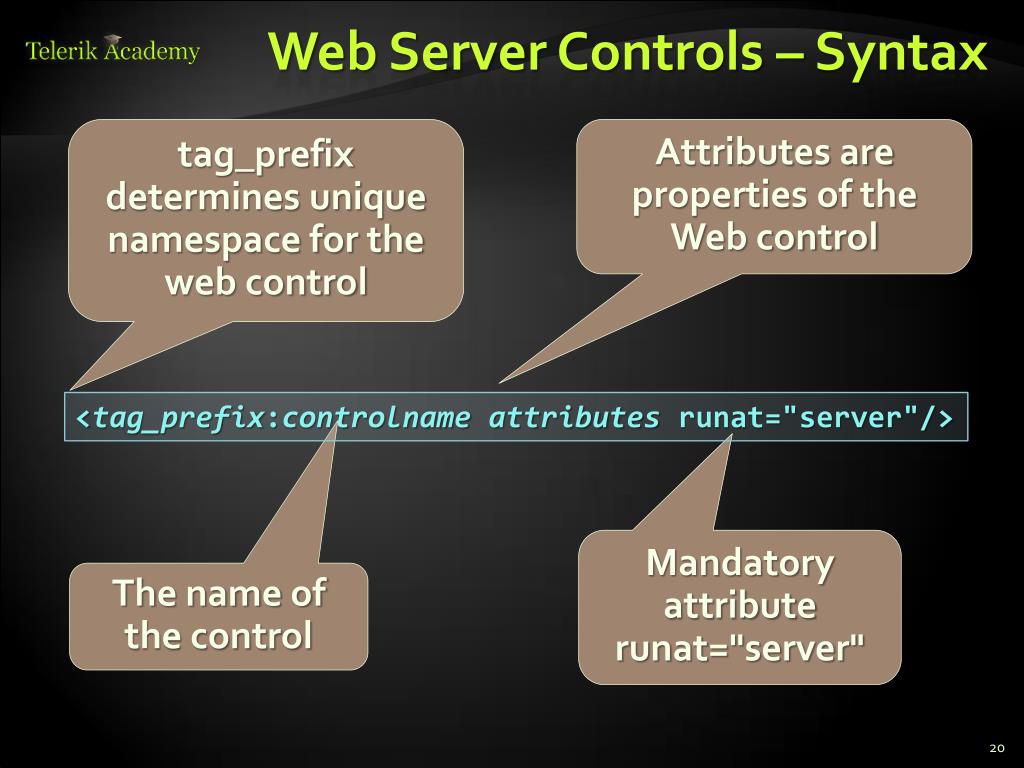 Telerik Academy

Web Server Controls – Syntax

tag_prefix determines unique namespace for the web control

Attributes are properties of the Web control

<tag_prefix:controlname attributes runat="server"/>

The name of the control

Mandatory attribute runat="server"

20